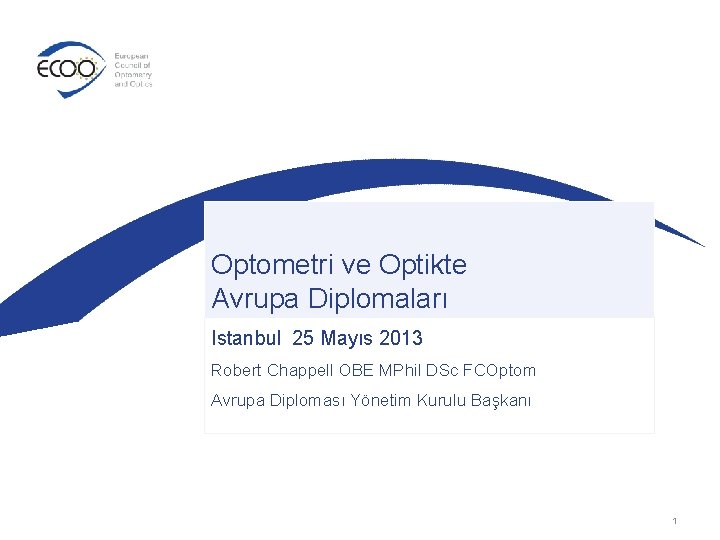 ECOO

European Council of Optometry and Optics

Optometri ve Optikte Avrupa Diplomaları

Istanbul 25 Mayıs 2013

Robert Chappell OBE MPhil DSc FCOptom

Avrupa Diploması Yönetim Kurulu Başkanı

1